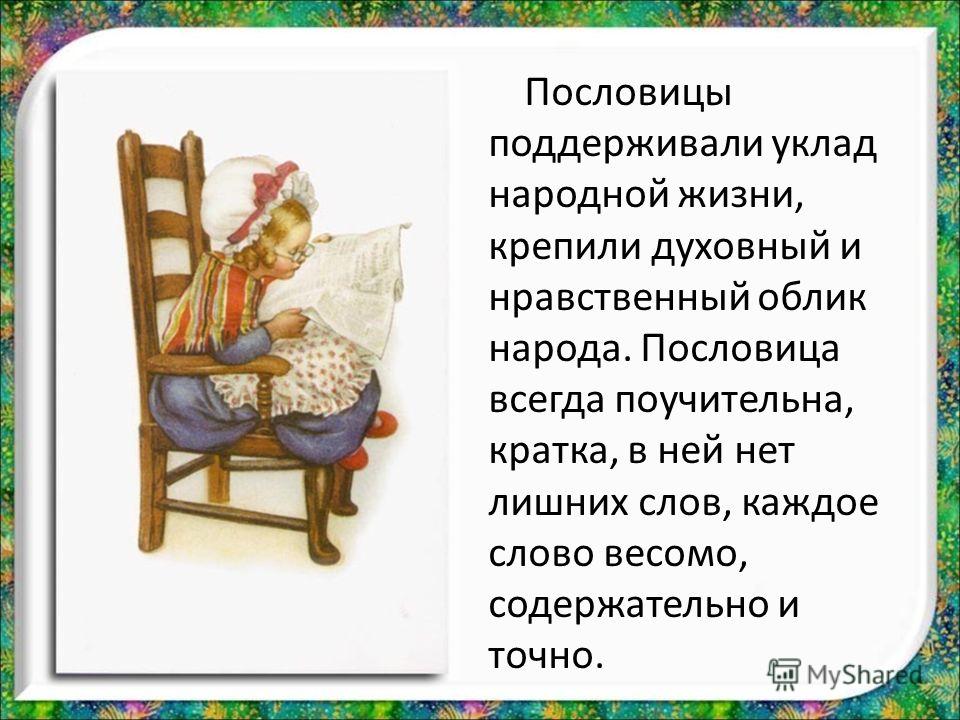 Пословицы поддерживали уклад народной жизни, крепили духовный и нравственный облик народа. Пословица всегда поучительна, кратка, в ней нет лишних слов, каждое слово весомо, содержательно и точно.

MyShared